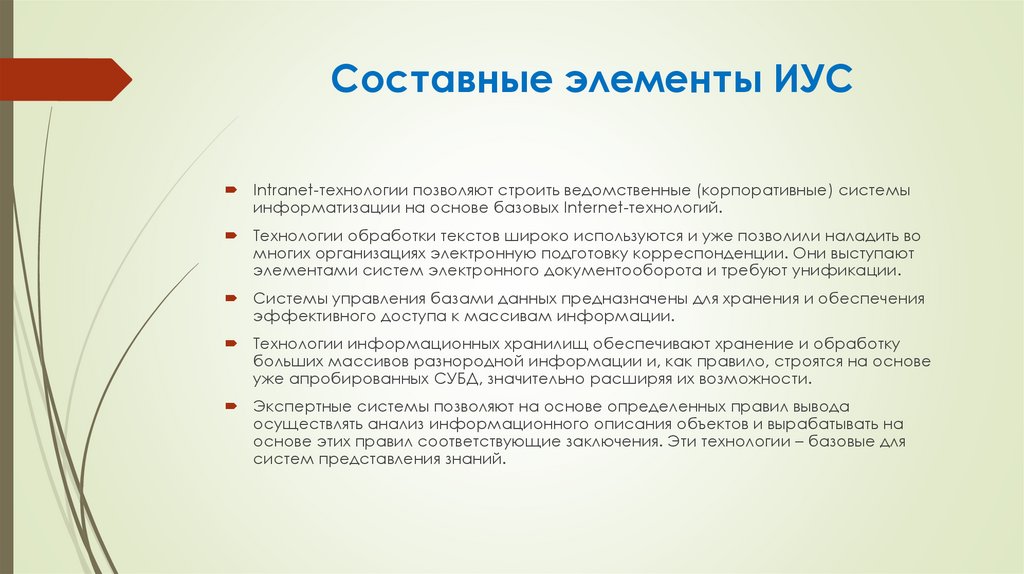 Составные элементы ИУС

Intranet-технологии позволяют строить ведомственные (корпоративные) системы информатизации на основе базовых Internet-технологий.

Технологии обработки текстов широко используются и уже позволили наладить во многих организациях электронную подготовку корреспонденции. Они выступают элементами систем электронного документооборота и требуют унификации.

Системы управления базами данных предназначены для хранения и обеспечения эффективного доступа к массивам информации.

Технологии информационных хранилищ обеспечивают хранение и обработку больших массивов разнородной информации и, как правило, строятся на основе уже апробированных СУБД, значительно расширяя их возможности.

Экспертные системы позволяют на основе определенных правил вывода осуществлять анализ информационного описания объектов и вырабатывать на основе этих правил соответствующие заключения. Эти технологии – базовые для систем представления знаний.